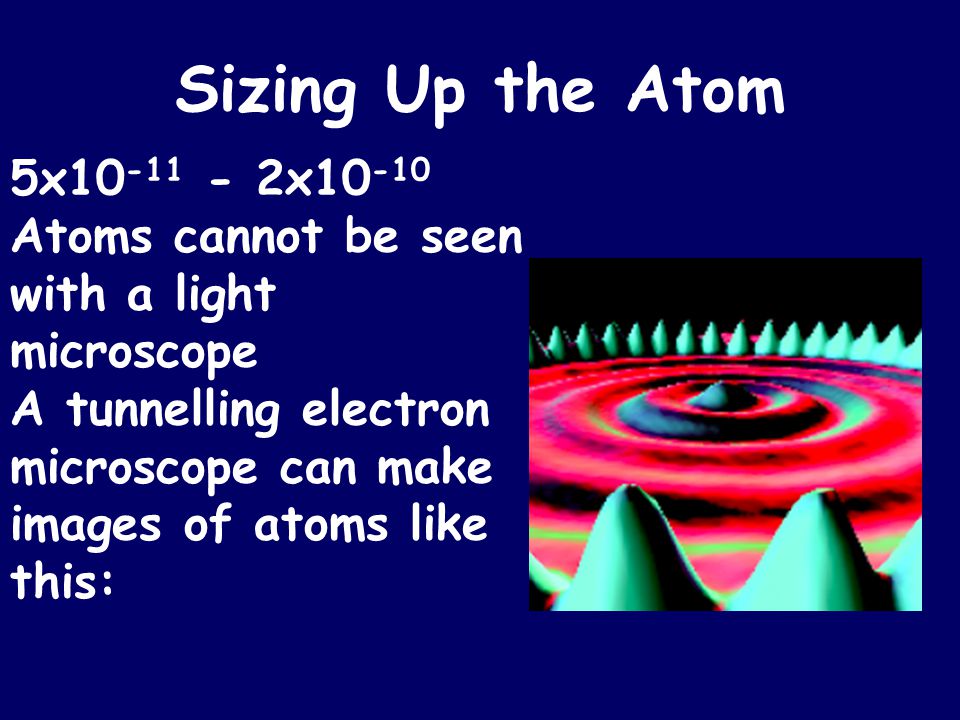 Sizing Up the Atom

$5x10^{-11}$ - $2x10^{-10}$

Atoms cannot be seen with a light microscope

A tunnelling electron microscope can make images of atoms like this: